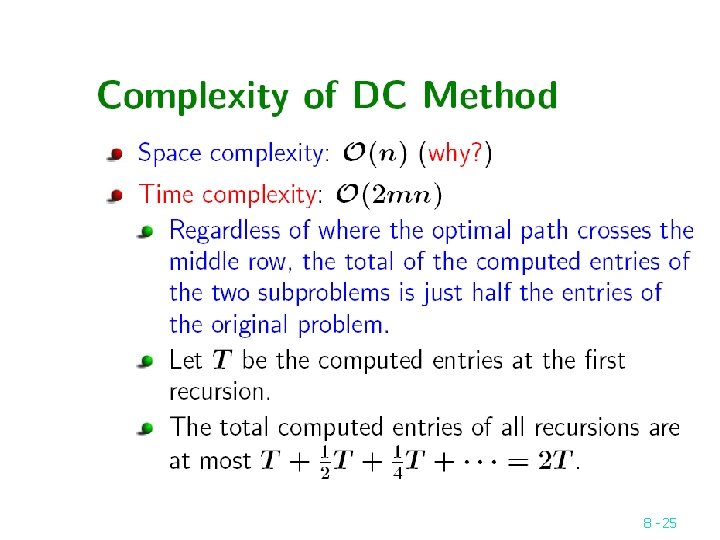 Complexity of DC Method

Space complexity: $\mathcal{O}(n)$ (why?)

Time complexity: $\mathcal{O}(2mn)$

Regardless of where the optimal path crosses the middle row, the total of the computed entries of the two subproblems is just half the entries of the original problem.

Let $T$ be the computed entries at the first recursion.

The total computed entries of all recursions are at most $T + \frac{1}{2}T + \frac{1}{4}T + \cdots = 2T$.

8 - 25